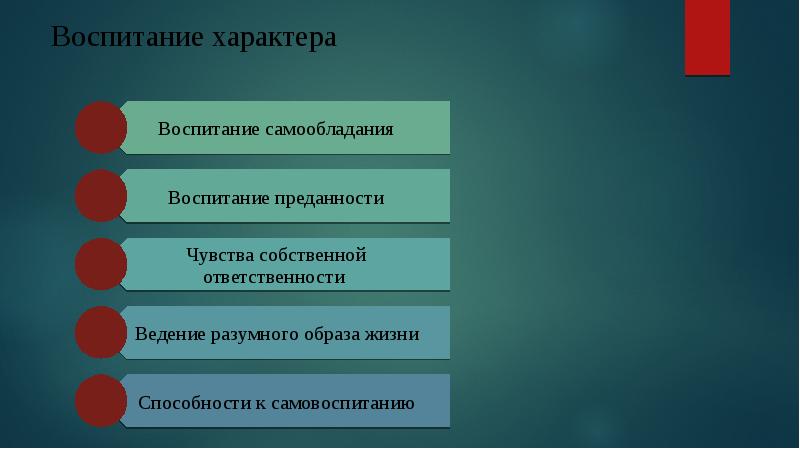 Воспитание характера

Воспитание самообладания

Воспитание преданности

Чувства собственной ответственности

Ведение разумного образа жизни

Способности к самовоспитанию